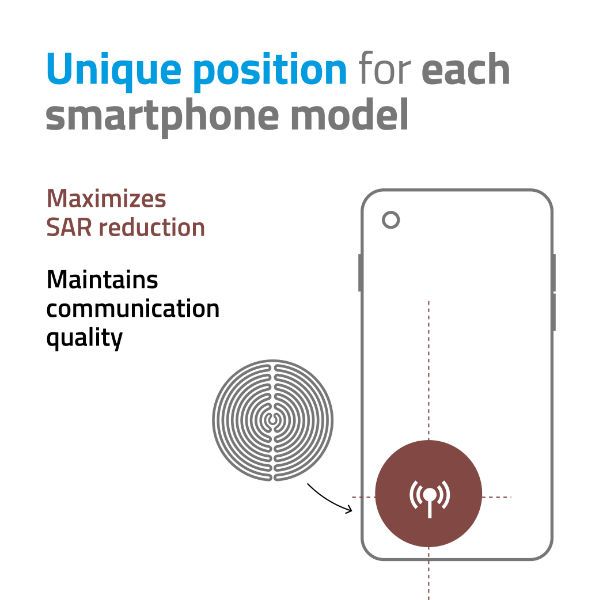 Unique position for each smartphone model

Maximizes SAR reduction

Maintains communication quality